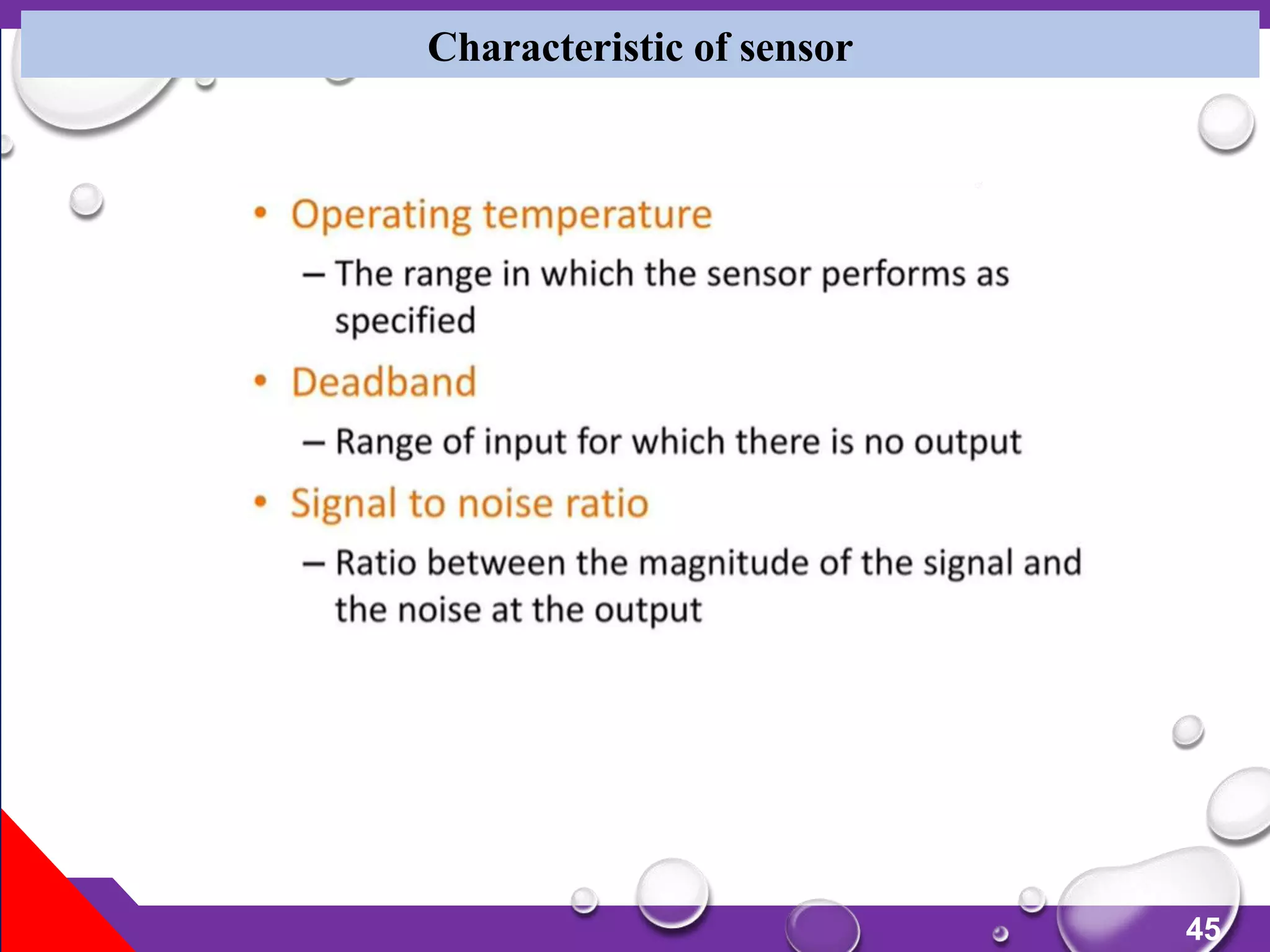 Characteristic of sensor

• Operating temperature

– The range in which the sensor performs as specified

• Deadband

– Range of input for which there is no output

• Signal to noise ratio

– Ratio between the magnitude of the signal and the noise at the output

45